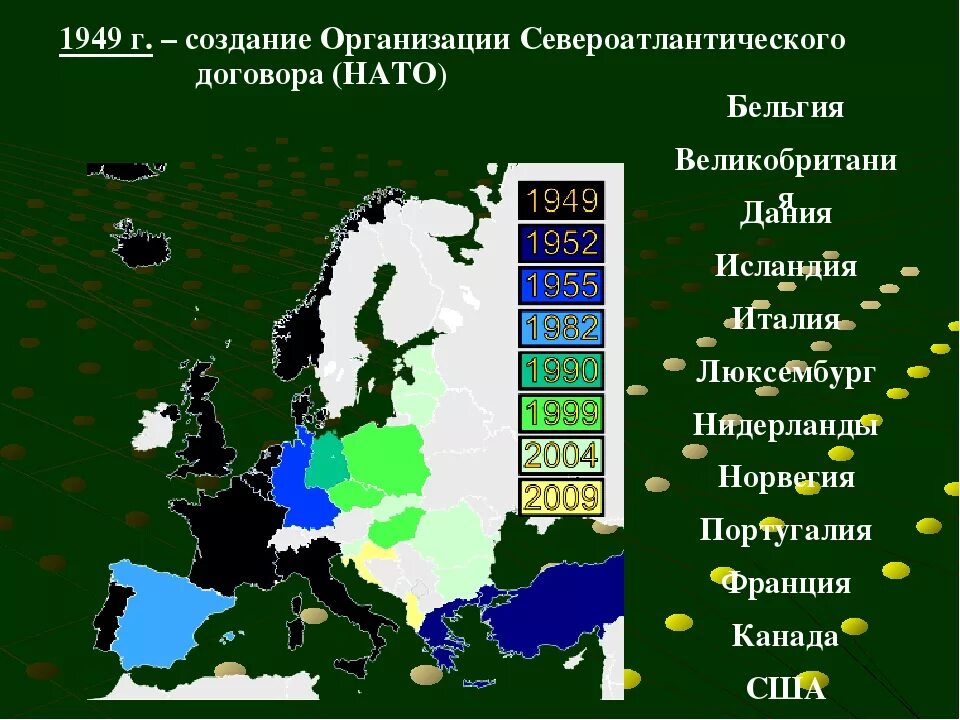 1949 г. – создание Организации Североатлантического договора (НАТО)

1949
1952
1955
1982
1990
1999
2004
2009

Бельгия
Великобритания
Дания
Исландия
Италия
Люксембург
Нидерланды
Норвегия
Португалия
Франция
Канада
США